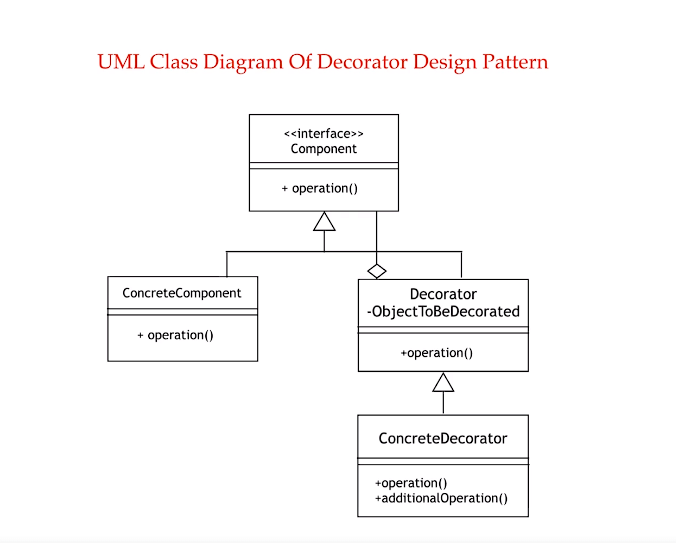 UML Class Diagram Of Decorator Design Pattern

<<interface>>
Component

+ operation()

ConcreteComponent

+ operation()

Decorator
-ObjectToBeDecorated

+operation()

ConcreteDecorator

+operation()
+additionalOperation()